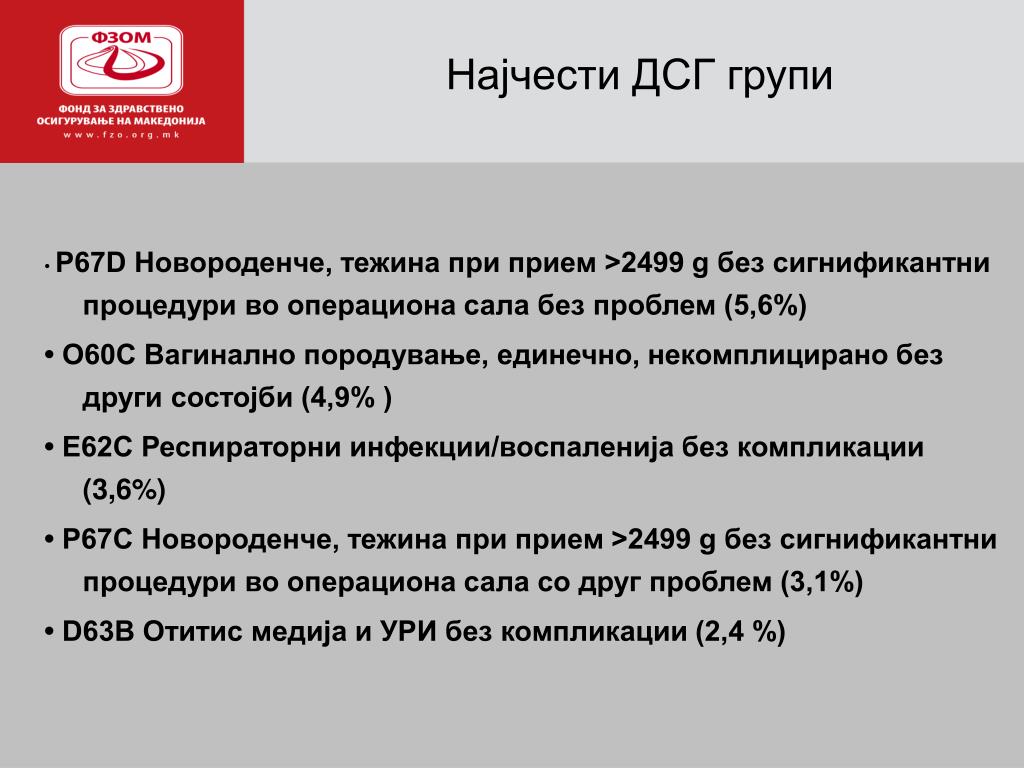 ФЗОМ

ФОНД ЗА ЗДРАВСТВЕНО ОСИГУРУВАЊЕ НА МАКЕДОНИЈА
www.fzo.org.mk

Најчести ДСГ групи

• P67D Новороденче, тежина при прием >2499 g без сигнификантни процедури во операциона сала без проблем (5,6%)

• O60C Вагинално породување, единечно, некомплицирано без други состојби (4,9% )

• E62C Респираторни инфекции/воспаленија без компликации (3,6%)

• P67C Новороденче, тежина при прием >2499 g без сигнификантни процедури во операциона сала со друг проблем (3,1%)

• D63B Отитис медија и УРИ без компликации (2,4 %)